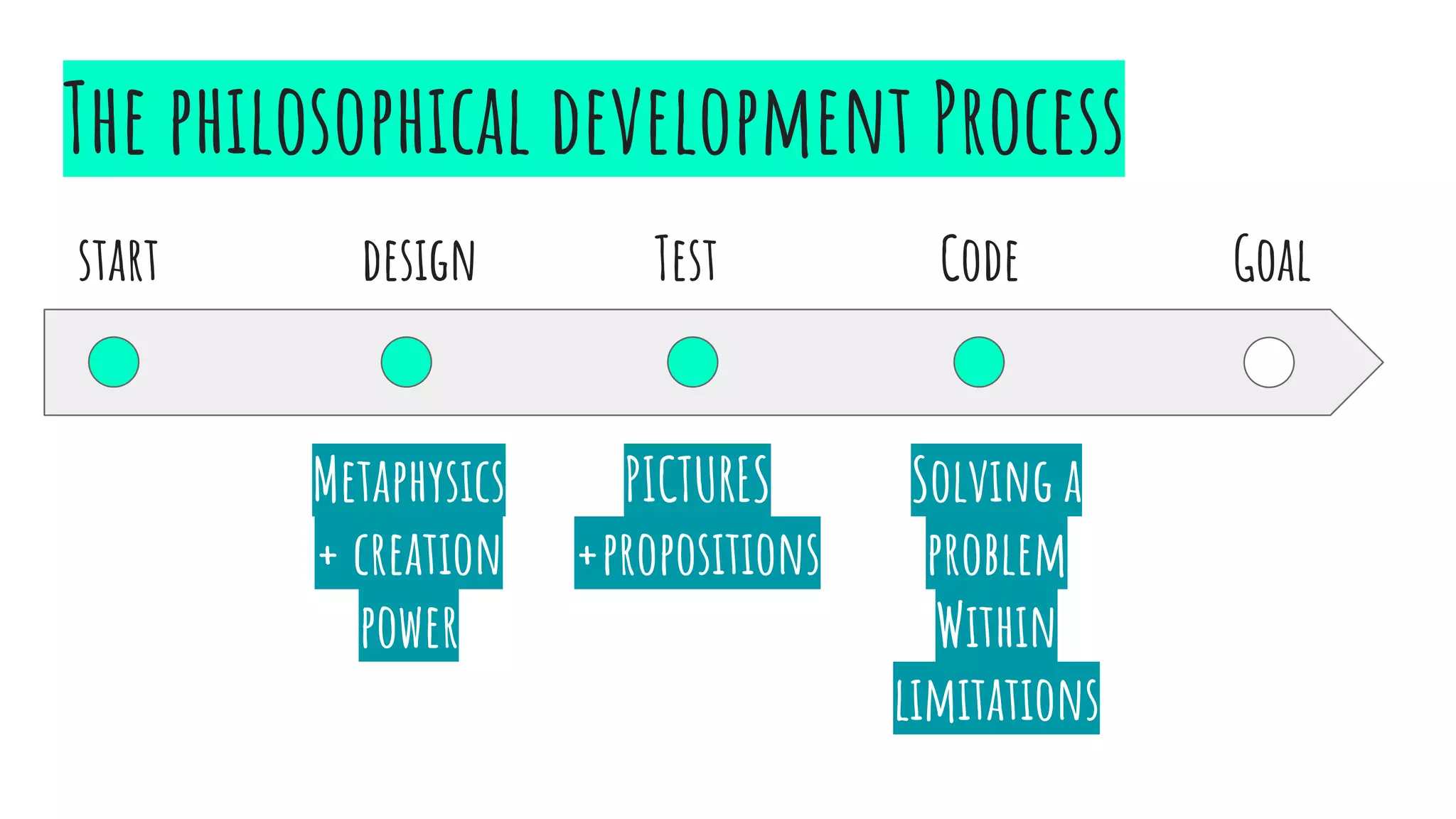 The philosophical development Process

start

design

Test

Code

Goal

Metaphysics + creation power

pictures +propositions

Solving a problem Within limitations